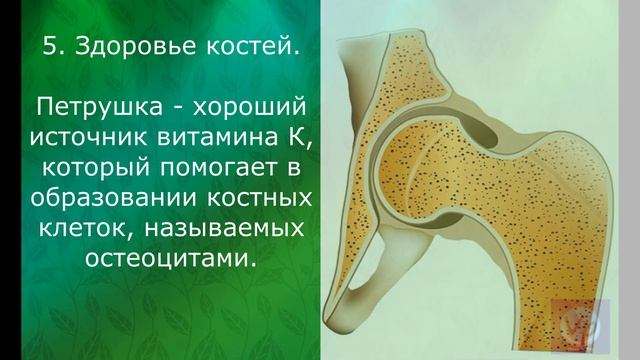 5. Здоровье костей.

Петрушка - хороший источник витамина К, который помогает в образовании костных клеток, называемых остеоцитами.